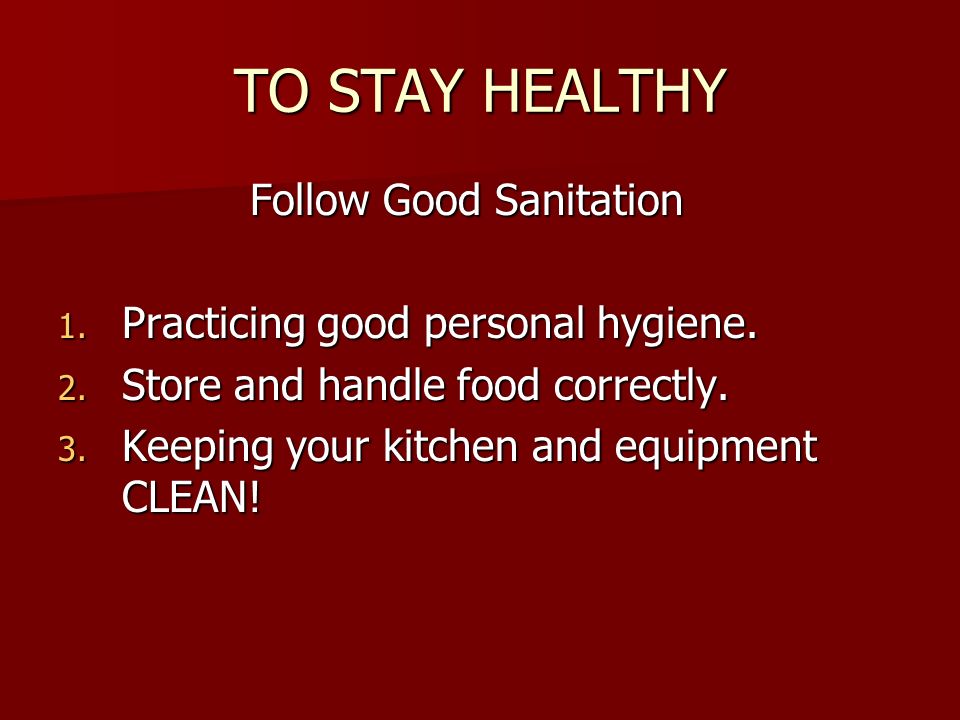 TO STAY HEALTHY

Follow Good Sanitation

1. Practicing good personal hygiene.
2. Store and handle food correctly.
3. Keeping your kitchen and equipment CLEAN!